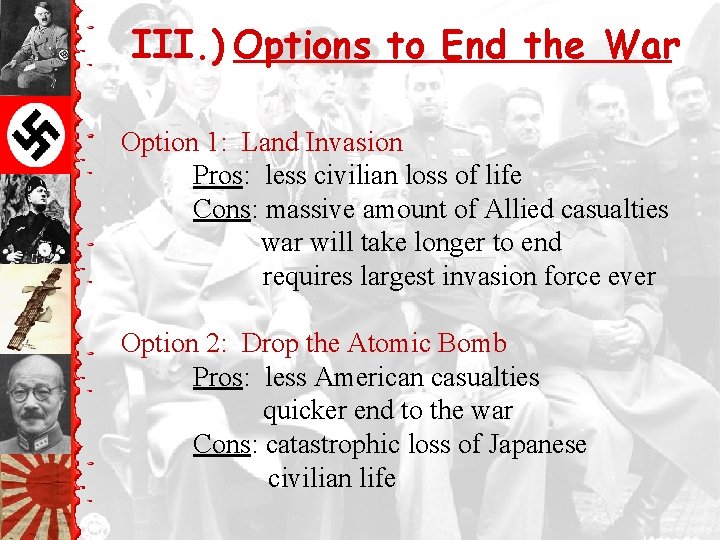 III.) Options to End the War

Option 1: Land Invasion
Pros: less civilian loss of life
Cons: massive amount of Allied casualties
war will take longer to end
requires largest invasion force ever

Option 2: Drop the Atomic Bomb
Pros: less American casualties
quicker end to the war
Cons: catastrophic loss of Japanese civilian life